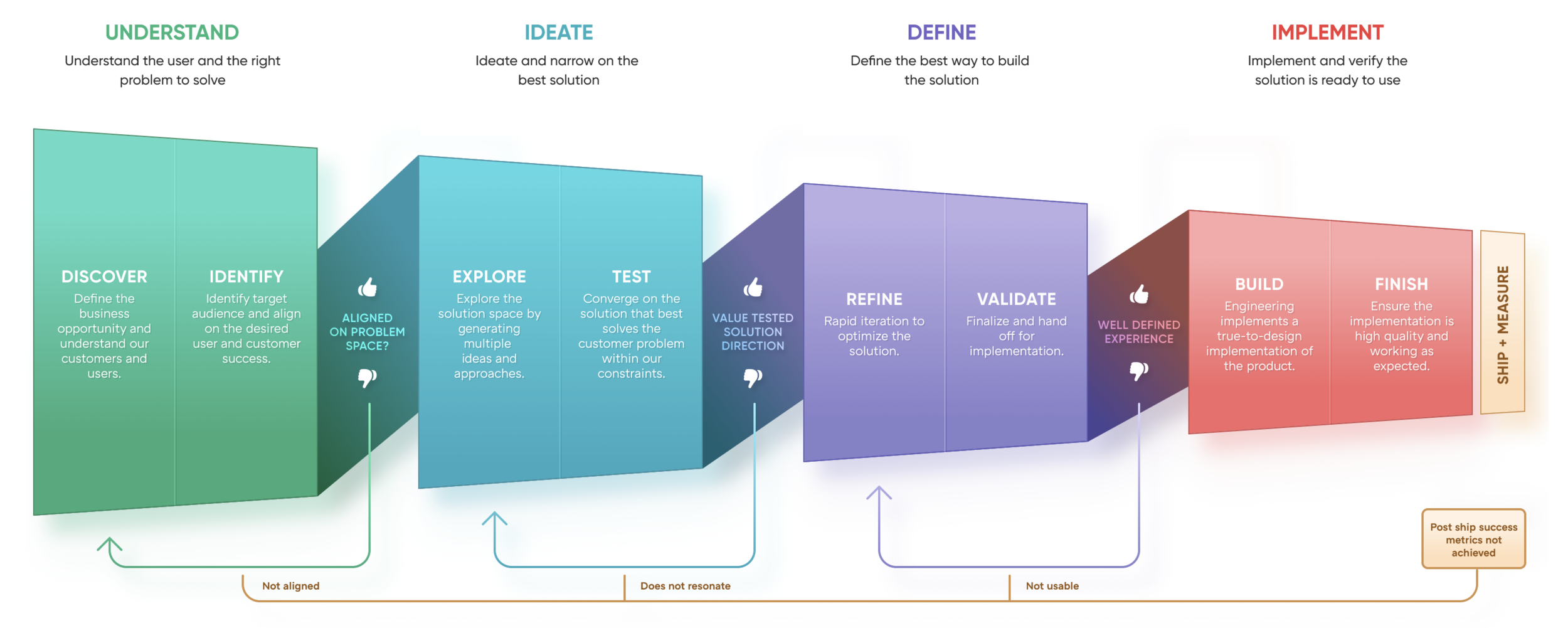 UNDERSTAND
Understand the user and the right problem to solve

IDEATE
Ideate and narrow on the best solution

DEFINE
Define the best way to build the solution

IMPLEMENT
Implement and verify the solution is ready to use

DISCOVER
Define the business opportunity and understand our customers and users.

IDENTIFY
Identify target audience and align on the desired user and customer success.

ALIGNED ON PROBLEM SPACE?

EXPLORE
Explore the solution space by generating multiple ideas and approaches.

TEST
Converge on the solution that best solves the customer problem within our constraints.

VALUE TESTED SOLUTION DIRECTION

REFINE
Rapid iteration to optimize the solution.

VALIDATE
Finalize and hand off for implementation.

WELL DEFINED EXPERIENCE

BUILD
Engineering implements a true-to-design implementation of the product.

FINISH
Ensure the implementation is high quality and working as expected.

SHIP + MEASURE

Post ship success metrics not achieved

Not aligned

Does not resonate

Not usable